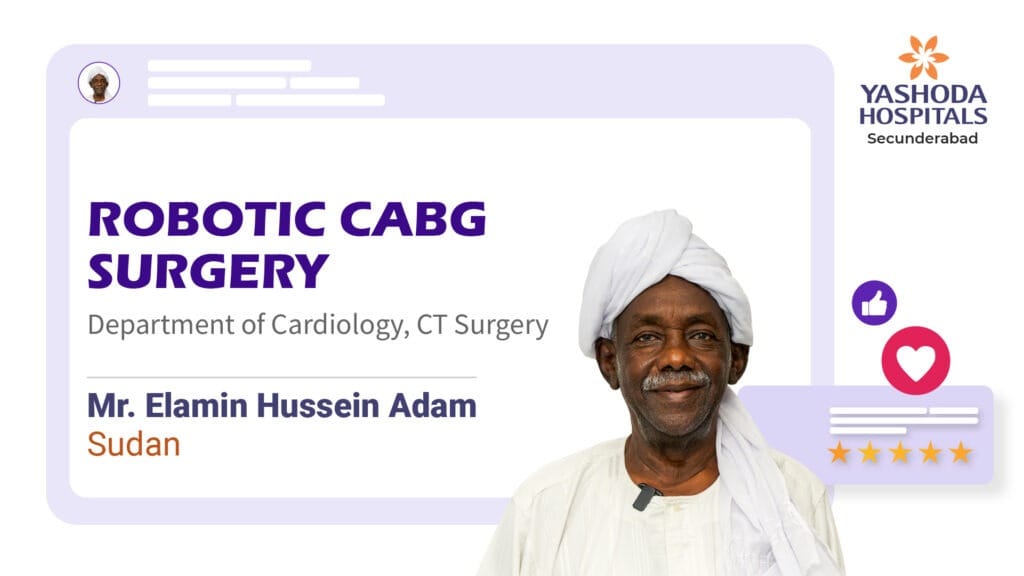 YASHODA HOSPITALS
Secunderabad

ROBOTIC CABG SURGERY

Department of Cardiology, CT Surgery

Mr. Elamin Hussein Adam
Sudan